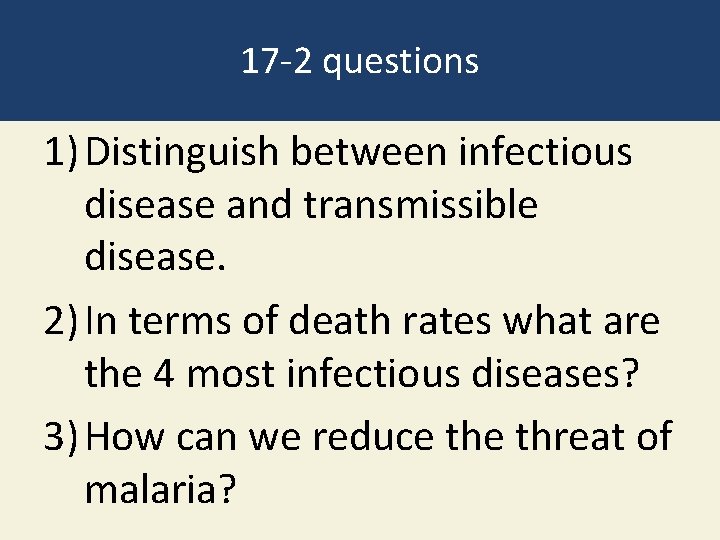 17-2 questions

1) Distinguish between infectious disease and transmissible disease.

2) In terms of death rates what are the 4 most infectious diseases?

3) How can we reduce the threat of malaria?